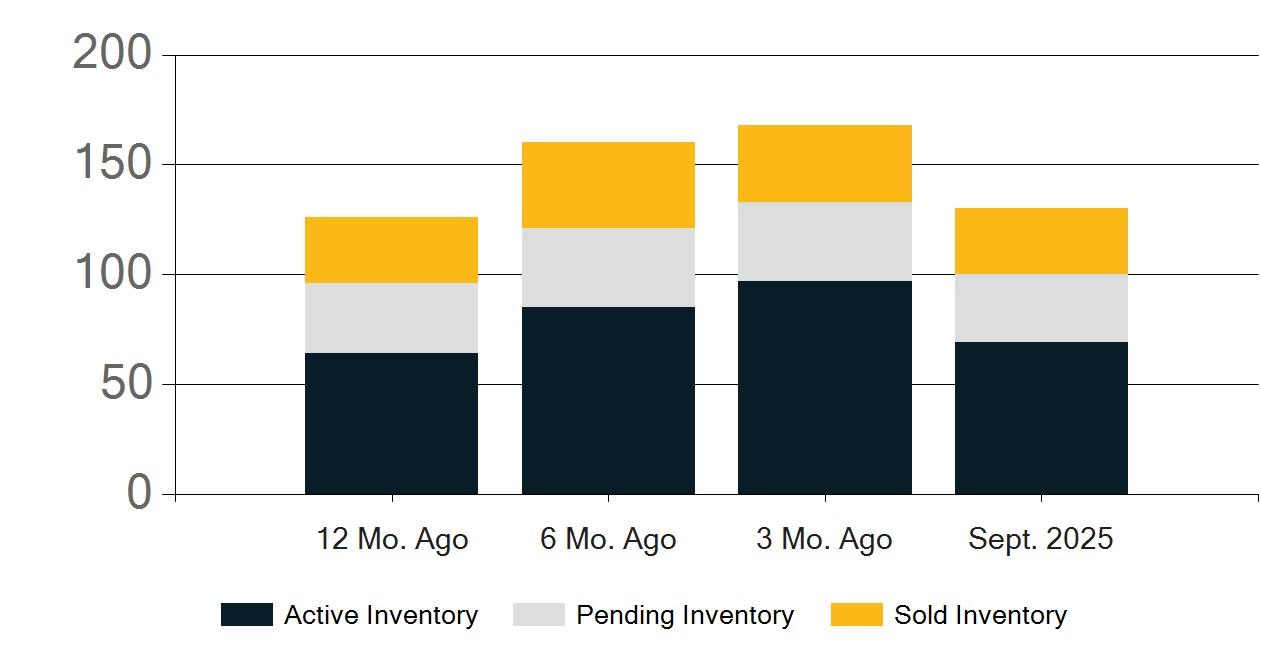 200
150
100
50
0
12 Mo. Ago
6 Mo. Ago
3 Mo. Ago
Sept. 2025
Active Inventory
Pending Inventory
Sold Inventory